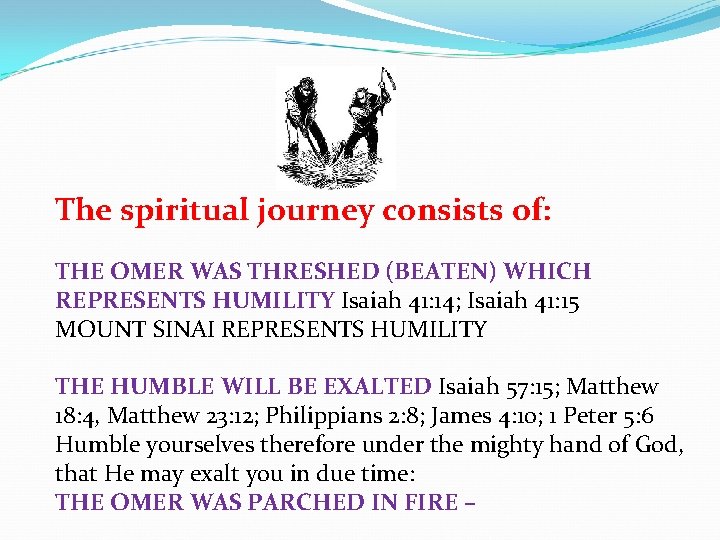 The spiritual journey consists of:

THE OMER WAS THRESHED (BEATEN) WHICH REPRESENTS HUMILITY Isaiah 41:14; Isaiah 41:15
MOUNT SINAI REPRESENTS HUMILITY

THE HUMBLE WILL BE EXALTED Isaiah 57:15; Matthew 18:4, Matthew 23:12; Philippians 2:8; James 4:10; 1 Peter 5:6
Humble yourselves therefore under the mighty hand of God, that He may exalt you in due time:
THE OMER WAS PARCHED IN FIRE –